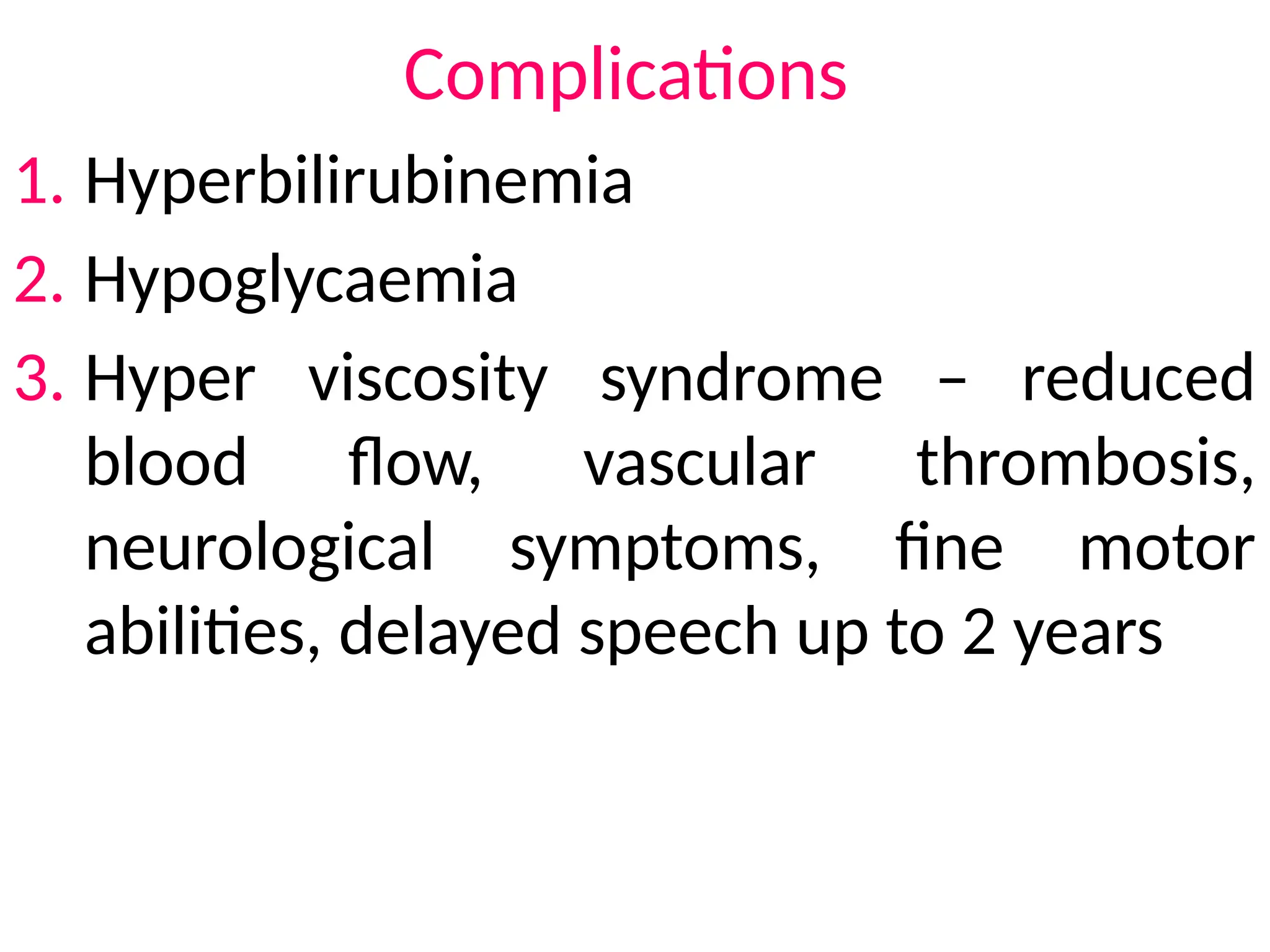 Complications

1. Hyperbilirubinemia
2. Hypoglycaemia
3. Hyper viscosity syndrome – reduced blood flow, vascular thrombosis, neurological symptoms, fine motor abilities, delayed speech up to 2 years